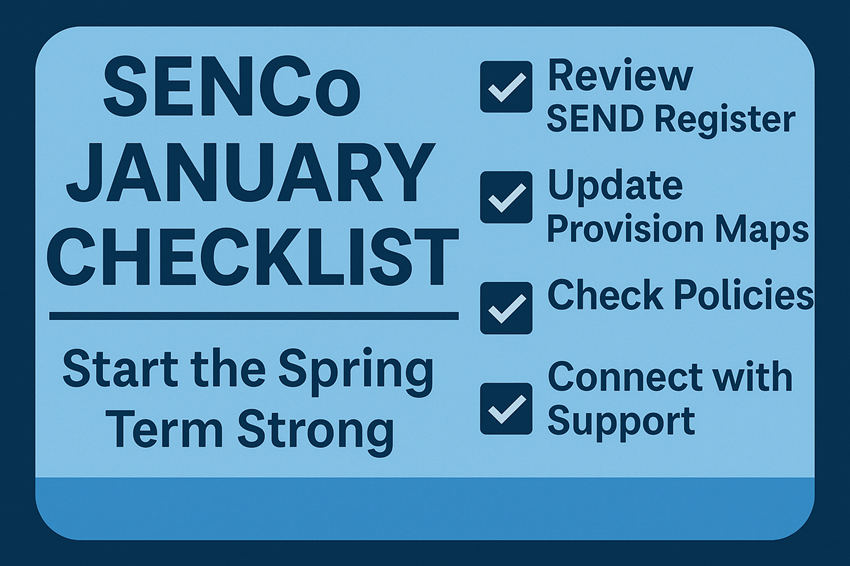 SENCo JANUARY CHECKLIST

Start the Spring Term Strong

Review SEND Register

Update Provision Maps

Check Policies

Connect with Support